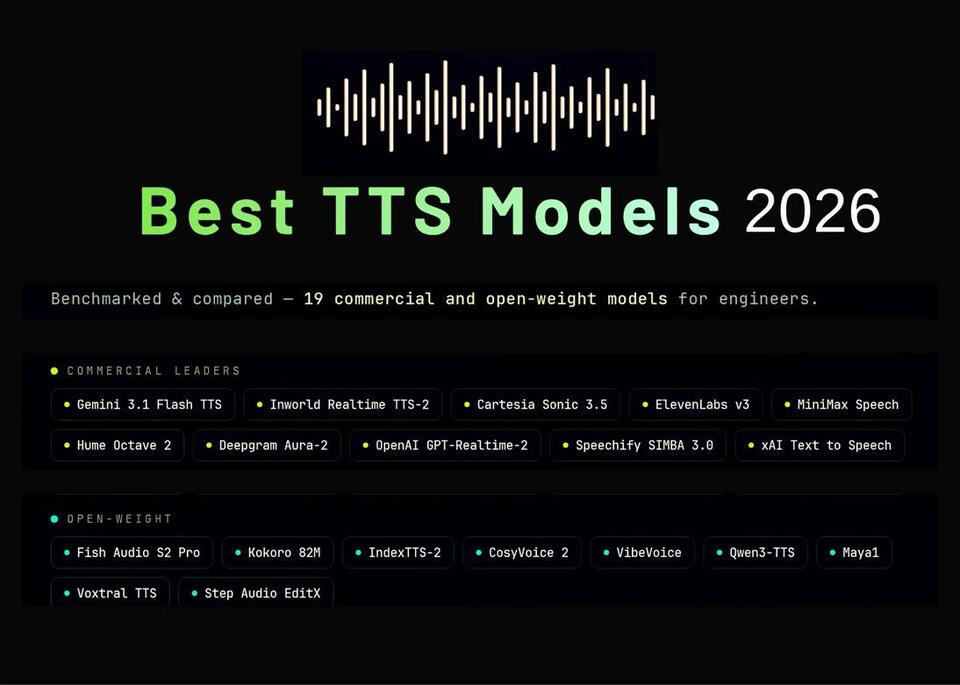 Best TTS Models 2026

Benchmarked & compared — 19 commercial and open-weight models for engineers.

COMMERCIAL LEADERS

Gemini 3.1 Flash TTS
Inworld Realtime TTS-2
Cartesia Sonic 3.5
ElevenLabs v3
MiniMax Speech
Hume Octave 2
Deepgram Aura-2
OpenAI GPT-Realtime-2
Speechify SIMBA 3.0
xAI Text to Speech

OPEN-WEIGHT

Fish Audio S2 Pro
Kokoro 82M
IndexTTS-2
CosyVoice 2
VibeVoice
Qwen3-TTS
Maya1
Voxtral TTS
Step Audio EditX